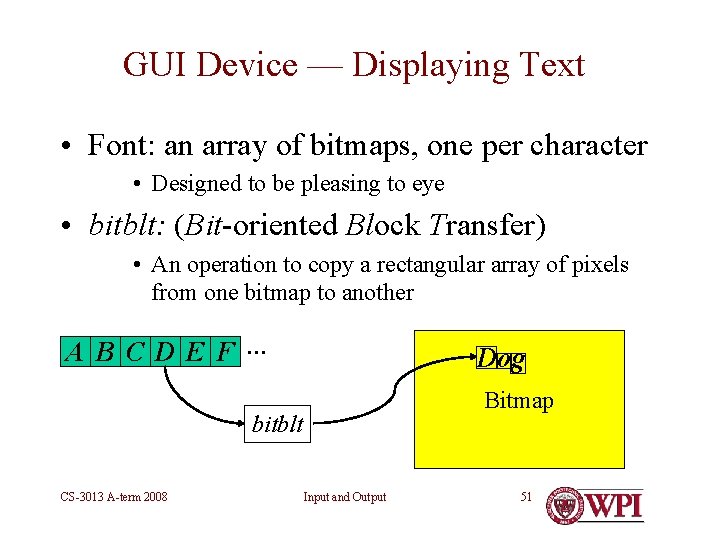 GUI Device — Displaying Text

• Font: an array of bitmaps, one per character
• Designed to be pleasing to eye

• bitblt: (Bit-oriented Block Transfer)
• An operation to copy a rectangular array of pixels from one bitmap to another

A B C D E F …

bitblt

Dog

Bitmap

CS-3013 A-term 2008

Input and Output

51

WPI